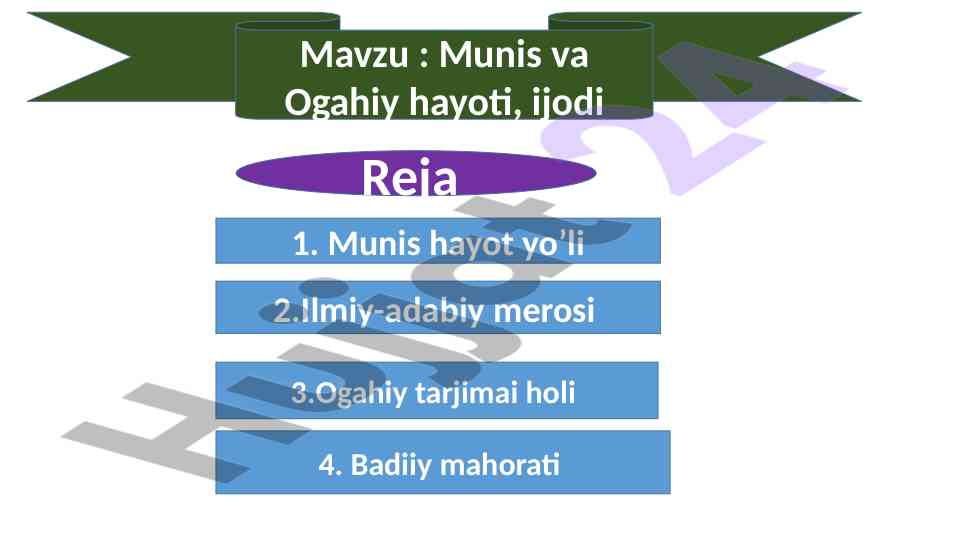 Mavzu : Munis va Ogahiy hayoti, ijodi

Reja

1. Munis hayot yo’li

2.Ilmiy-adabiy merosi

3.Ogahiy tarjimai holi

4. Badiiy mahorati

Hujjat24